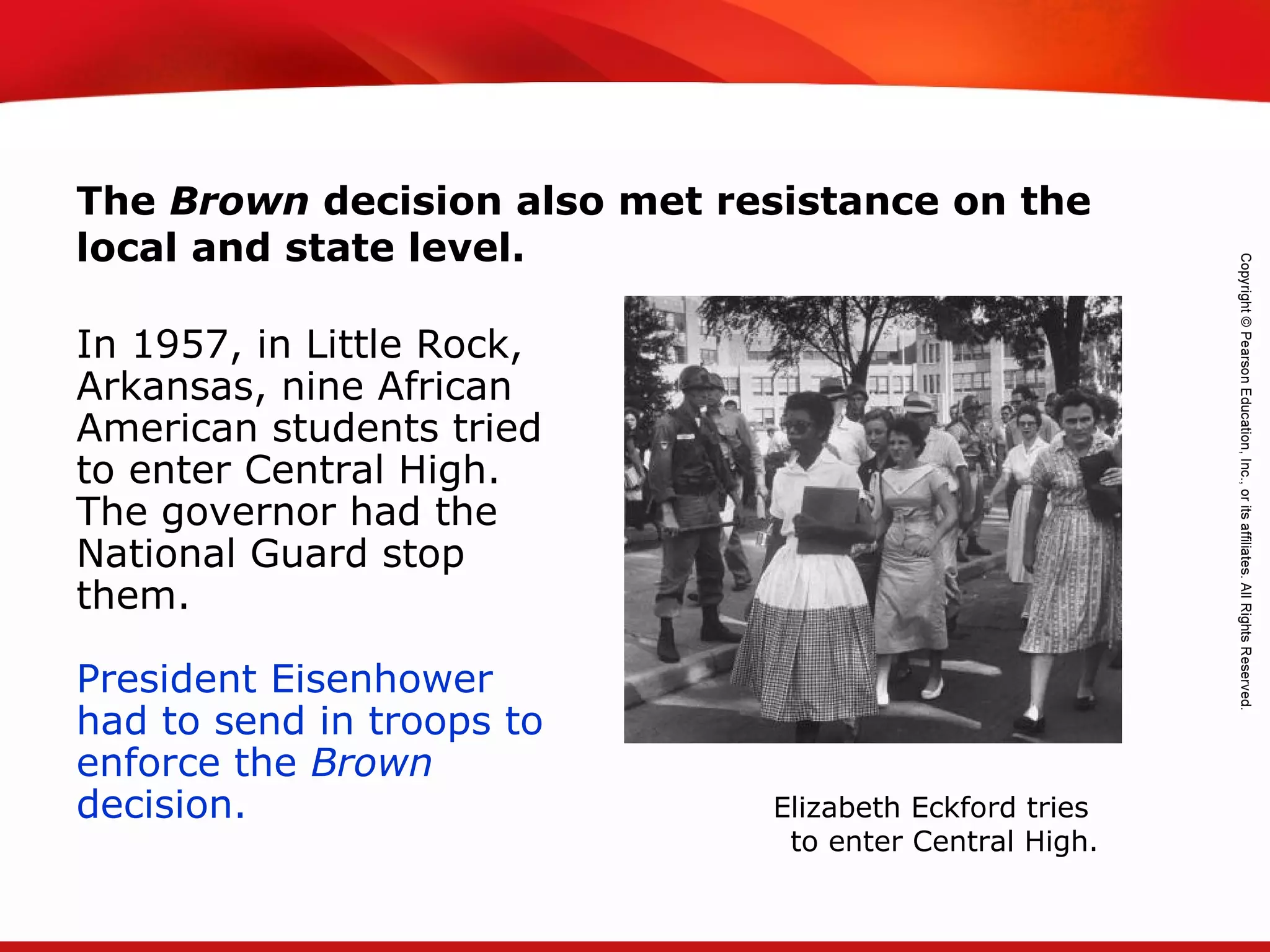 The Brown decision also met resistance on the local and state level.

In 1957, in Little Rock, Arkansas, nine African American students tried to enter Central High. The governor had the National Guard stop them.

President Eisenhower had to send in troops to enforce the Brown decision.

Elizabeth Eckford tries to enter Central High.

Copyright © Pearson Education, Inc., or its affiliates. All Rights Reserved.